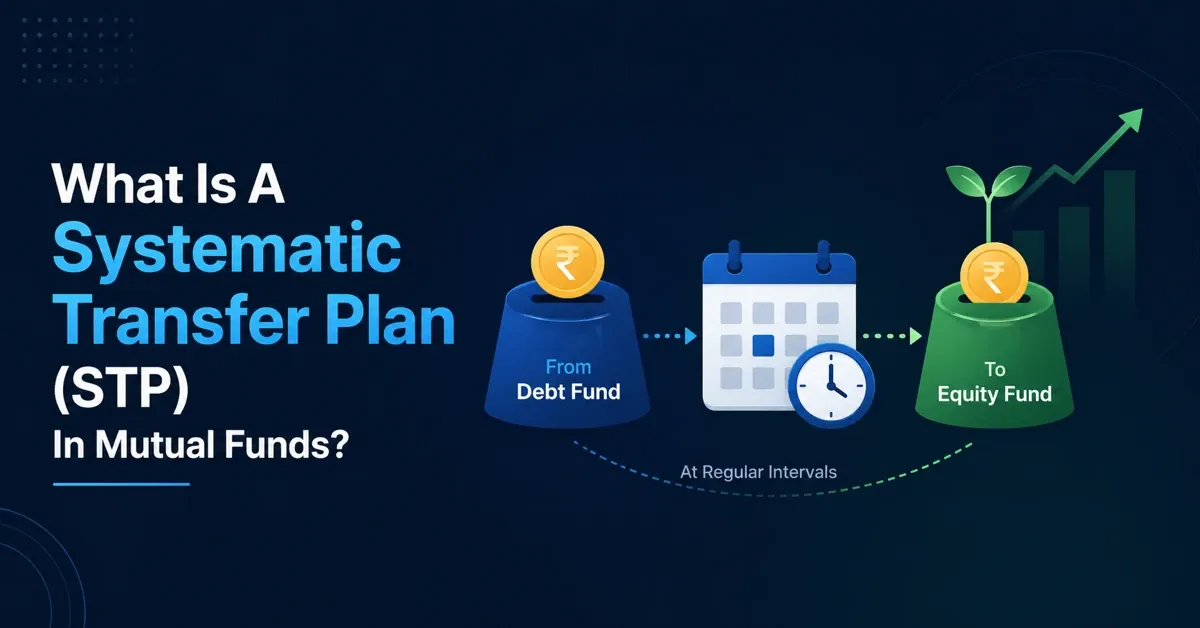 What Is A Systematic Transfer Plan (STP) In Mutual Funds?

₹

From Debt Fund

₹

To Equity Fund

At Regular Intervals